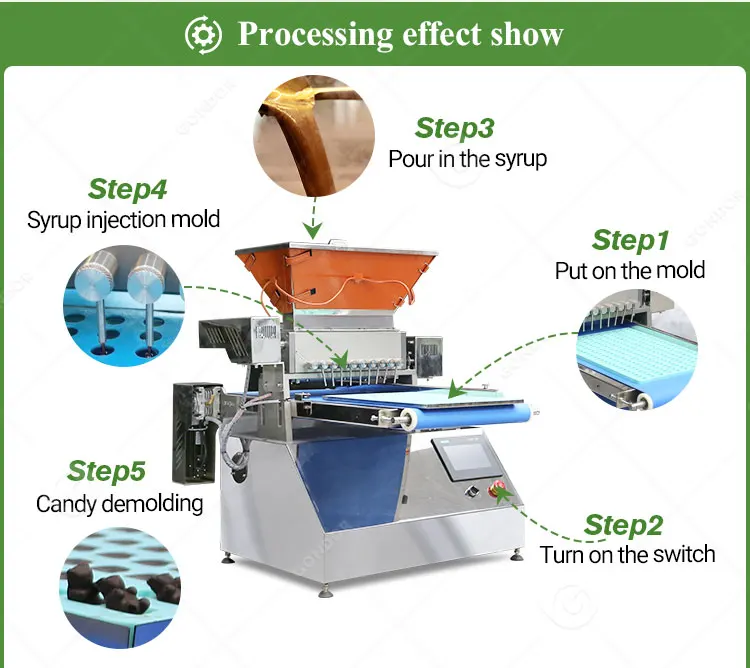 Processing effect show

Step3
Pour in the syrup

Step4
Syrup injection mold

Step1
Put on the mold

Step5
Candy demolding

Step2
Turn on the switch